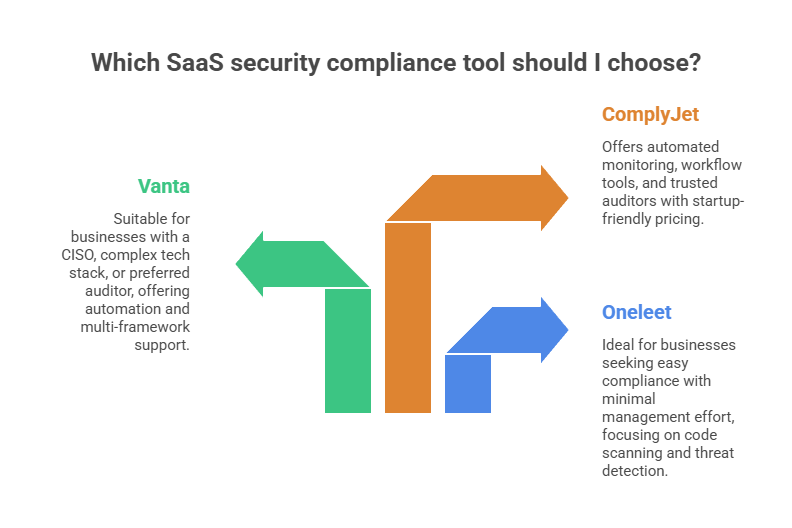 Which SaaS security compliance tool should I choose?

Vanta

Suitable for businesses with a CISO, complex tech stack, or preferred auditor, offering automation and multi-framework support.

ComplyJet

Offers automated monitoring, workflow tools, and trusted auditors with startup-friendly pricing.

Oneleet

Ideal for businesses seeking easy compliance with minimal management effort, focusing on code scanning and threat detection.